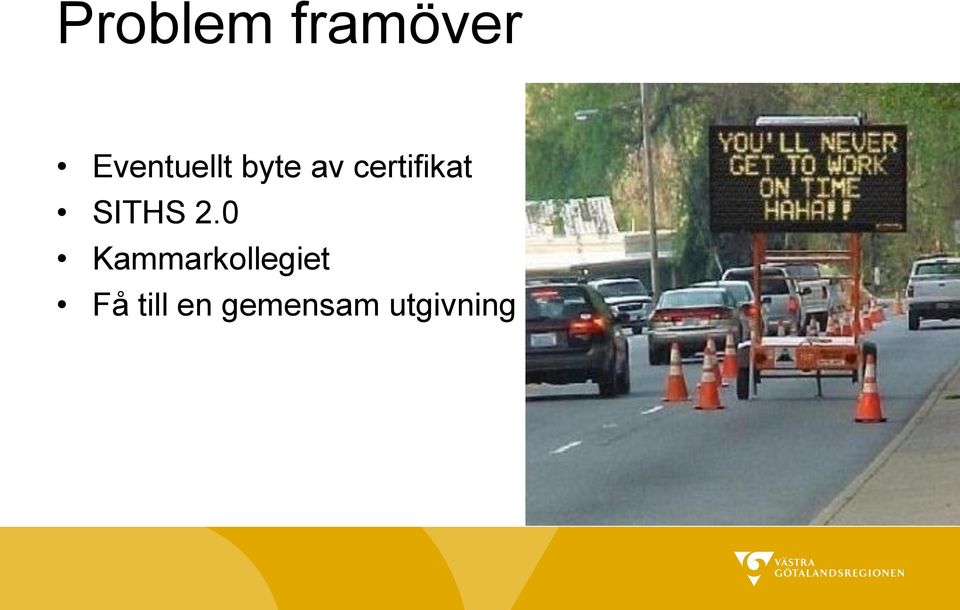 Problem framöver

• Eventuellt byte av certifikat
• SITHS 2.0
• Kammarkollegiet
• Få till en gemensam utgivning

YOU'LL NEVER GET TO WORK ON TIME HAHA!!

VÄSTRA GÖTALANDSREGIONEN